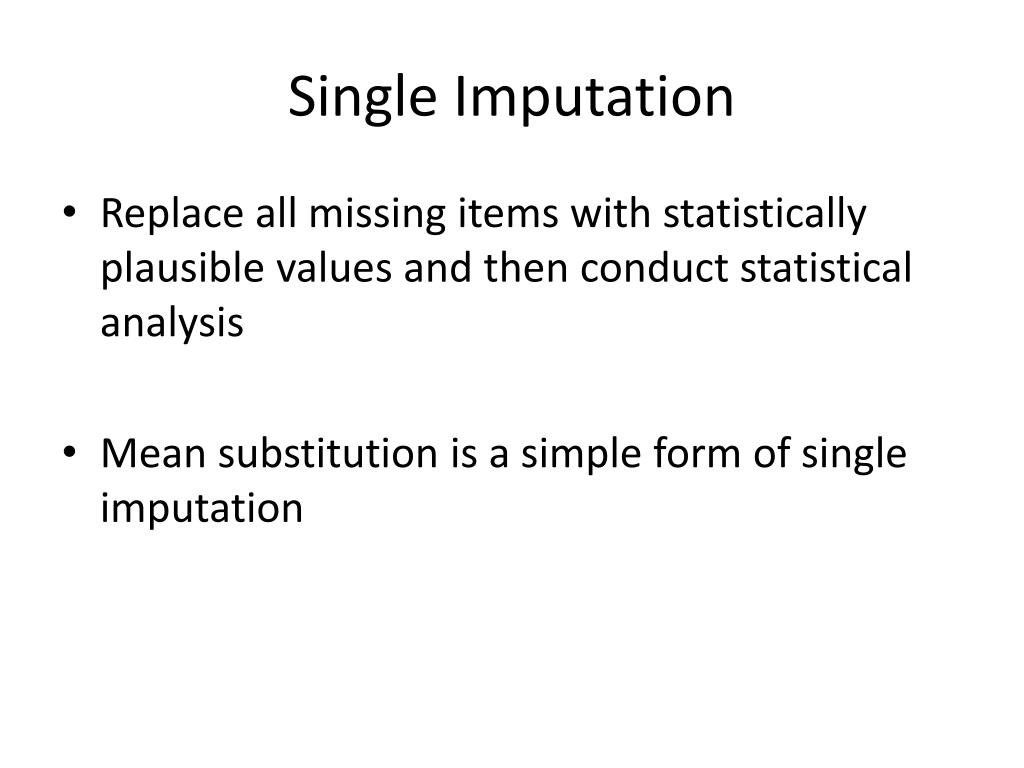 Single Imputation

• Replace all missing items with statistically plausible values and then conduct statistical analysis

• Mean substitution is a simple form of single imputation